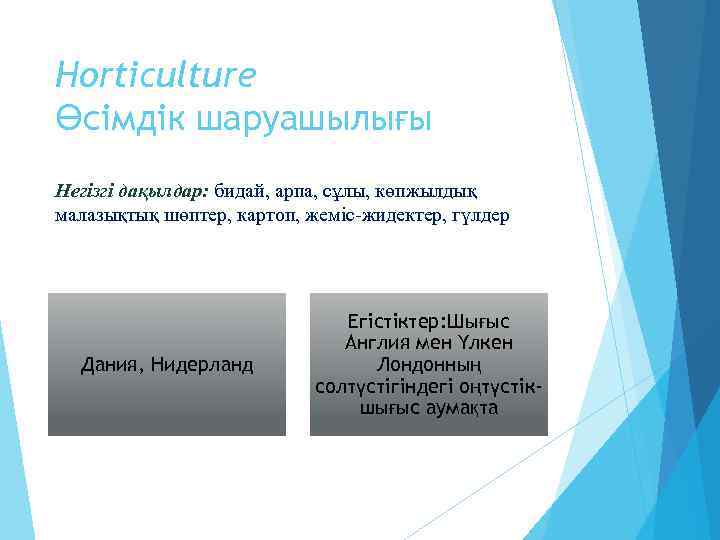 Horticulture
Өсімдік шаруашылығы

Негізгі дақылдар: бидай, арпа, сұлы, көпжылдық малазықтық шөптер, картоп, жеміс-жидектер, гүлдер

Дания, Нидерланд

Егістіктер:Шығыс Англия мен Үлкен Лондонның солтүстігіндегі оңтүстік-шығыс аумақта